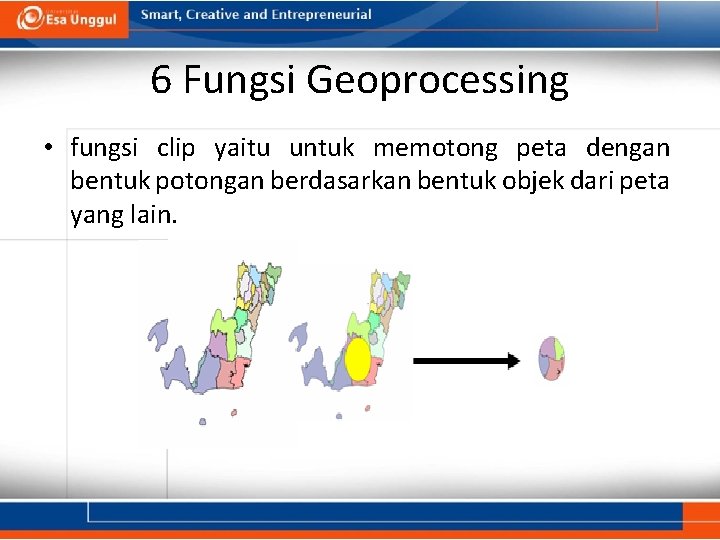 Esa Unggul

Smart, Creative and Entrepreneurial

6 Fungsi Geoprocessing

• fungsi clip yaitu untuk memotong peta dengan bentuk potongan berdasarkan bentuk objek dari peta yang lain.